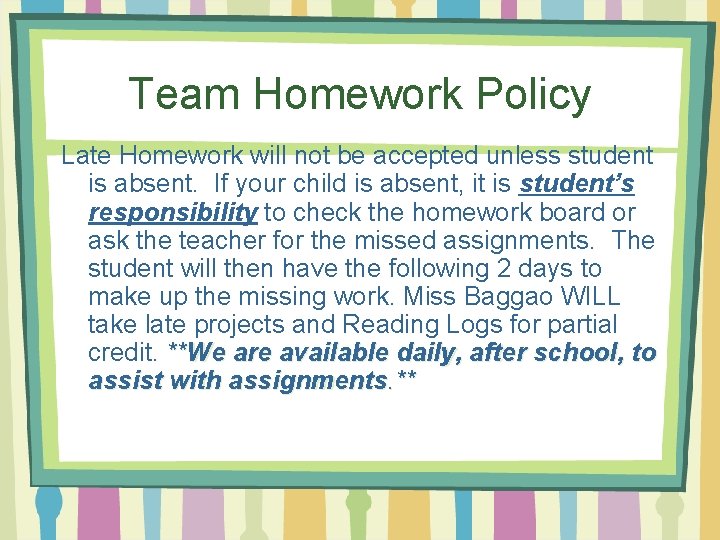 Team Homework Policy

Late Homework will not be accepted unless student is absent. If your child is absent, it is student's responsibility to check the homework board or ask the teacher for the missed assignments. The student will then have the following 2 days to make up the missing work. Miss Baggao WILL take late projects and Reading Logs for partial credit. **We are available daily, after school, to assist with assignments.**